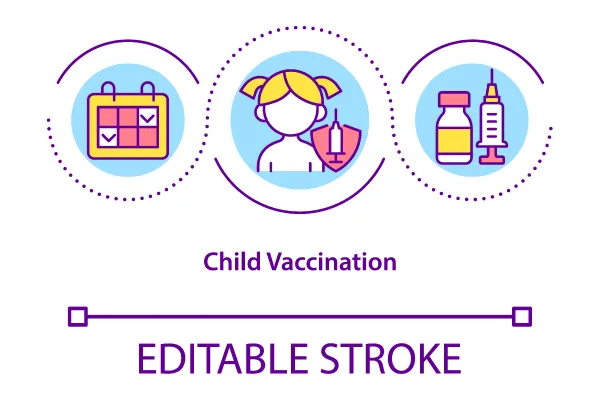 Child Vaccination

EDITABLE STROKE